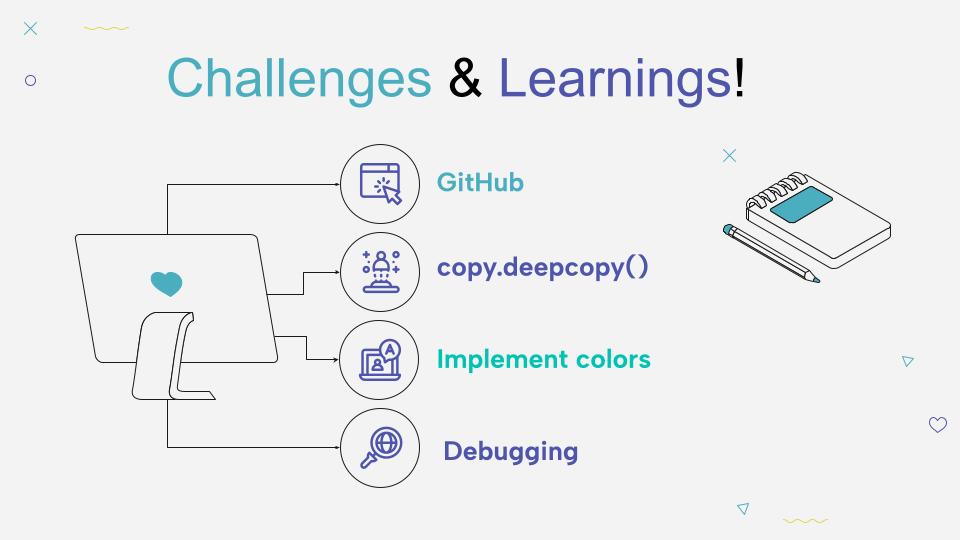 Challenges & Learnings!

GitHub

copy.deepcopy()

Implement colors

Debugging